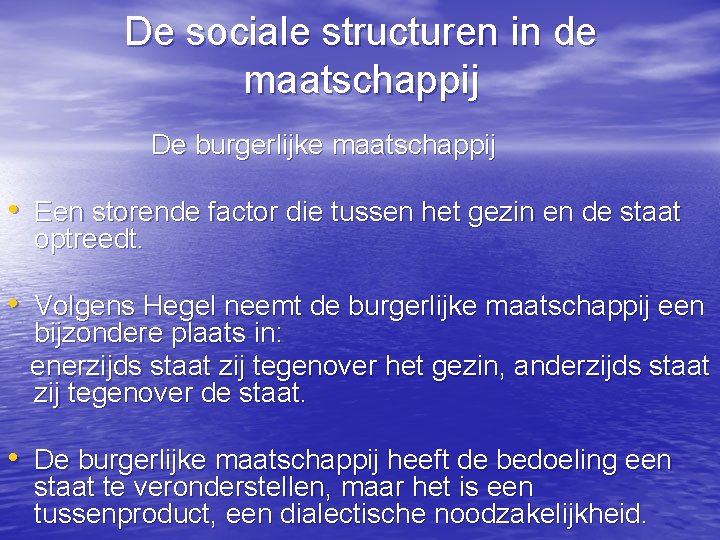 De sociale structuren in de maatschappij

De burgerlijke maatschappij

• Een storende factor die tussen het gezin en de staat optreedt.

• Volgens Hegel neemt de burgerlijke maatschappij een bijzondere plaats in:
enerzijds staat zij tegenover het gezin, anderzijds staat zij tegenover de staat.

• De burgerlijke maatschappij heeft de bedoeling een staat te veronderstellen, maar het is een tussenproduct, een dialectische noodzakelijkheid.